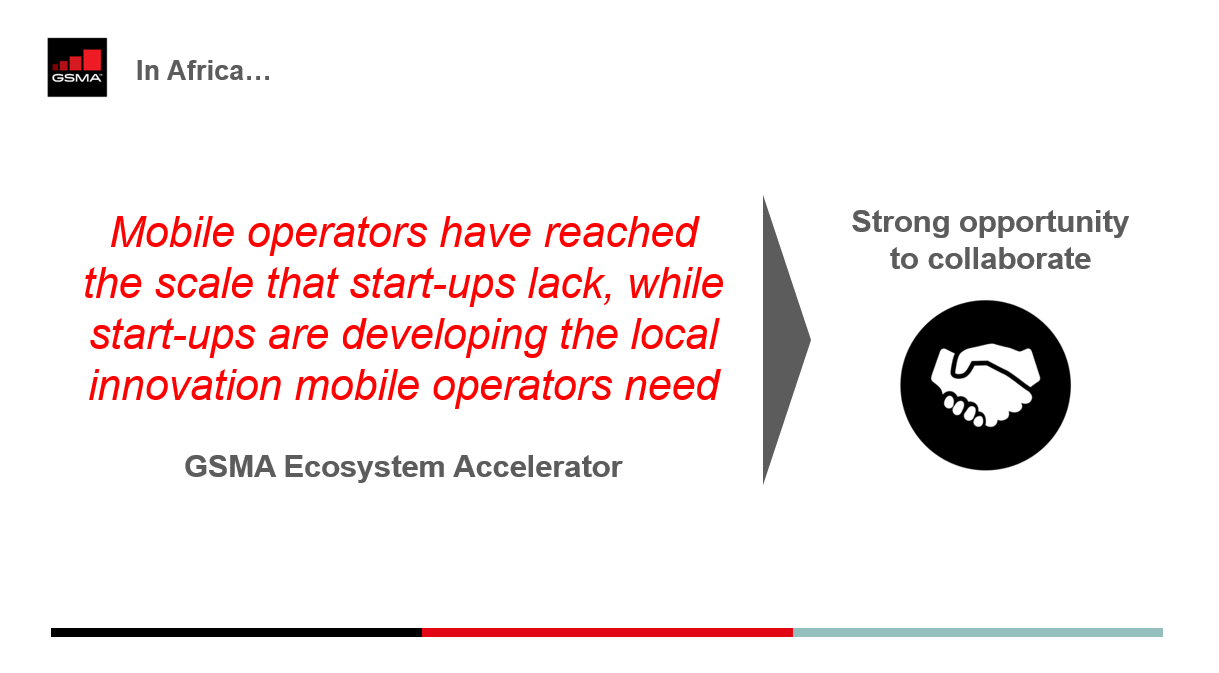 GSMA

In Africa…

Mobile operators have reached the scale that start-ups lack, while start-ups are developing the local innovation mobile operators need

GSMA Ecosystem Accelerator

Strong opportunity to collaborate